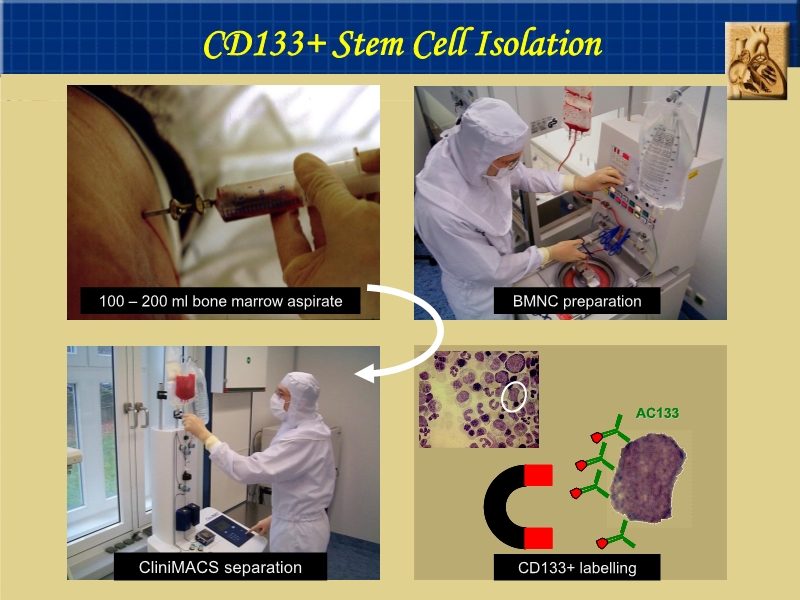 CD133+ Stem Cell Isolation

100 – 200 ml bone marrow aspirate

BMNC preparation

CliniMACS separation

AC133

CD133+ labelling